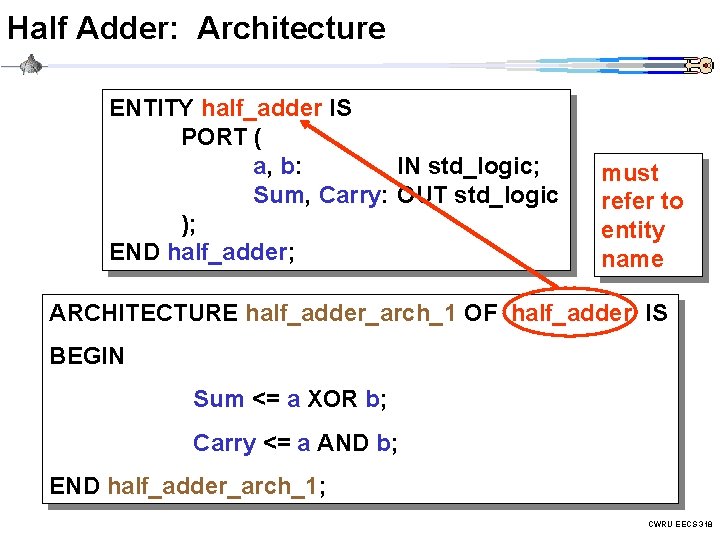 Half Adder: Architecture

ENTITY half_adder IS
PORT (
a, b: IN std_logic;
Sum, Carry: OUT std_logic
);
END half_adder;

must refer to entity name

ARCHITECTURE half_adder_arch_1 OF half_adder IS

BEGIN

Sum <= a XOR b;

Carry <= a AND b;

END half_adder_arch_1;

CWRU EECS 318